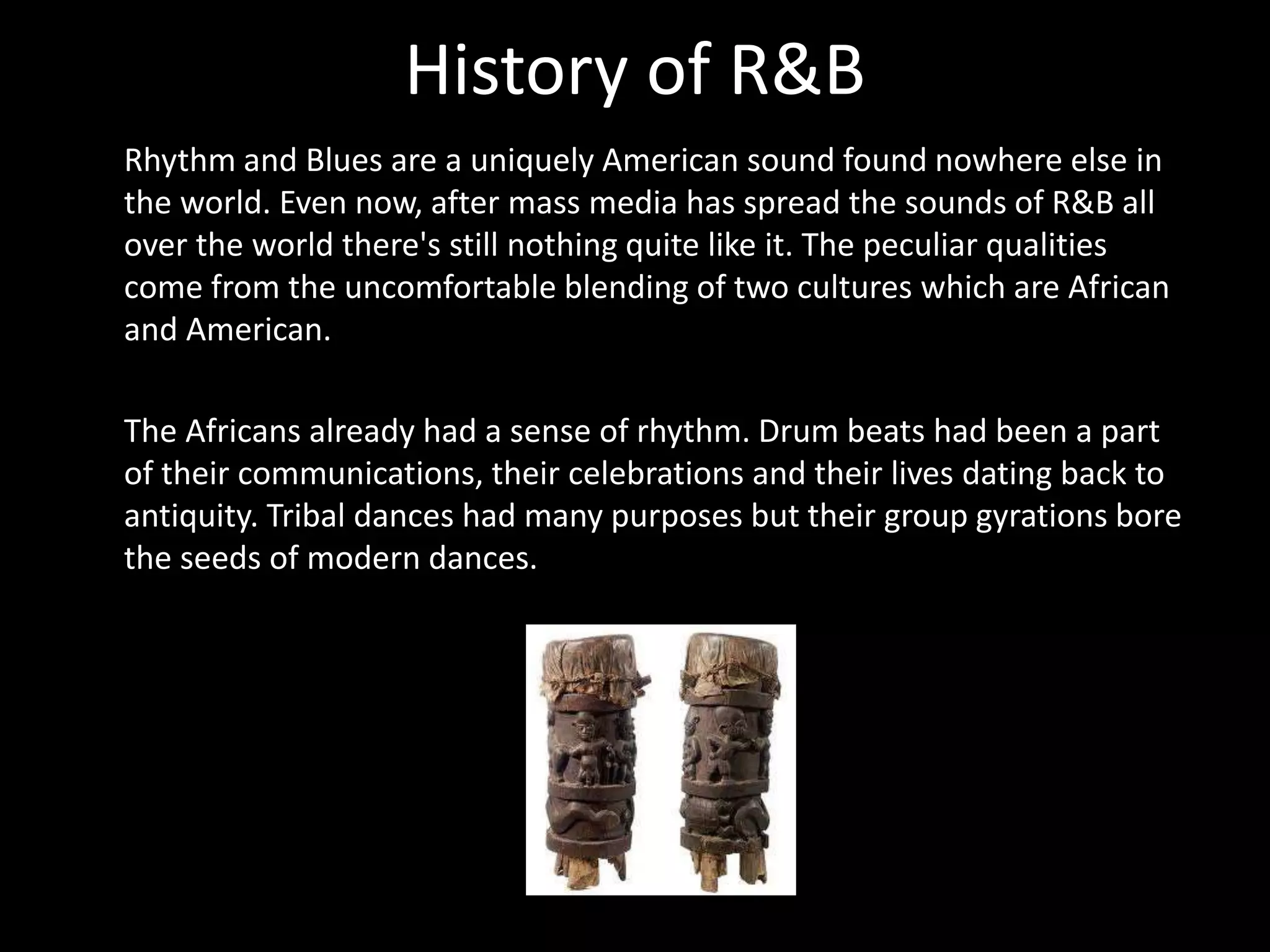 History of R&B

Rhythm and Blues are a uniquely American sound found nowhere else in the world. Even now, after mass media has spread the sounds of R&B all over the world there's still nothing quite like it. The peculiar qualities come from the uncomfortable blending of two cultures which are African and American.

The Africans already had a sense of rhythm. Drum beats had been a part of their communications, their celebrations and their lives dating back to antiquity. Tribal dances had many purposes but their group gyrations bore the seeds of modern dances.